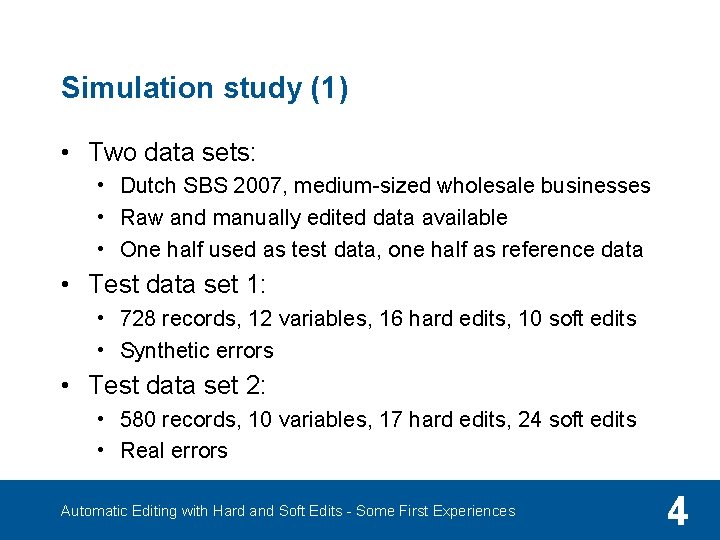 Simulation study (1)

• Two data sets:
  • Dutch SBS 2007, medium-sized wholesale businesses
  • Raw and manually edited data available
  • One half used as test data, one half as reference data
• Test data set 1:
  • 728 records, 12 variables, 16 hard edits, 10 soft edits
  • Synthetic errors
• Test data set 2:
  • 580 records, 10 variables, 17 hard edits, 24 soft edits
  • Real errors

Automatic Editing with Hard and Soft Edits - Some First Experiences

4